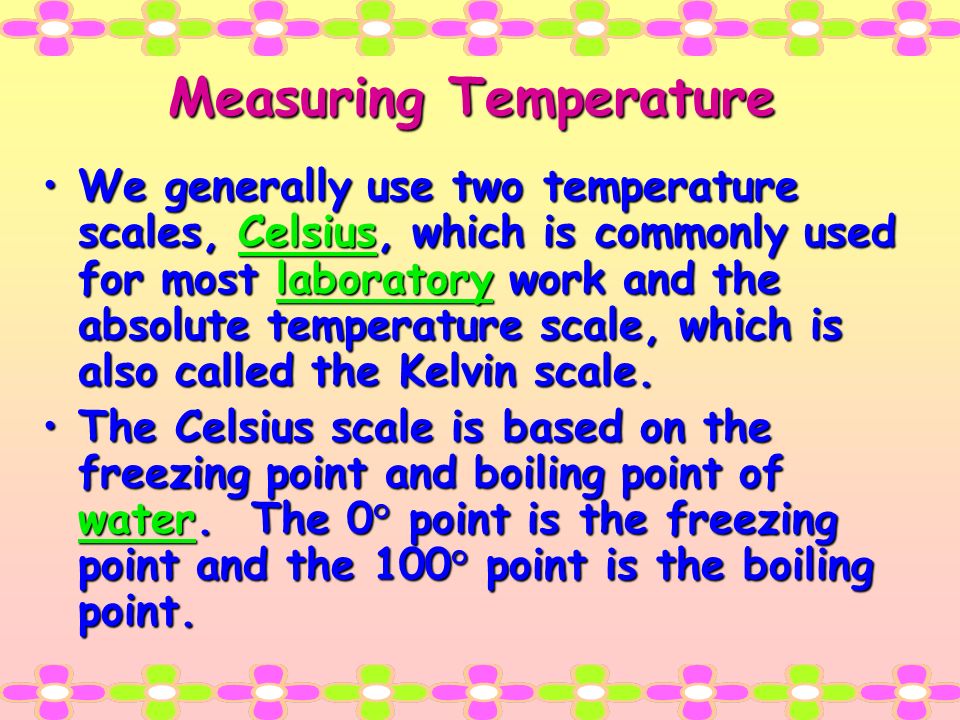 Measuring Temperature

• We generally use two temperature scales, Celsius, which is commonly used for most laboratory work and the absolute temperature scale, which is also called the Kelvin scale.

• The Celsius scale is based on the freezing point and boiling point of water. The 0° point is the freezing point and the 100° point is the boiling point.